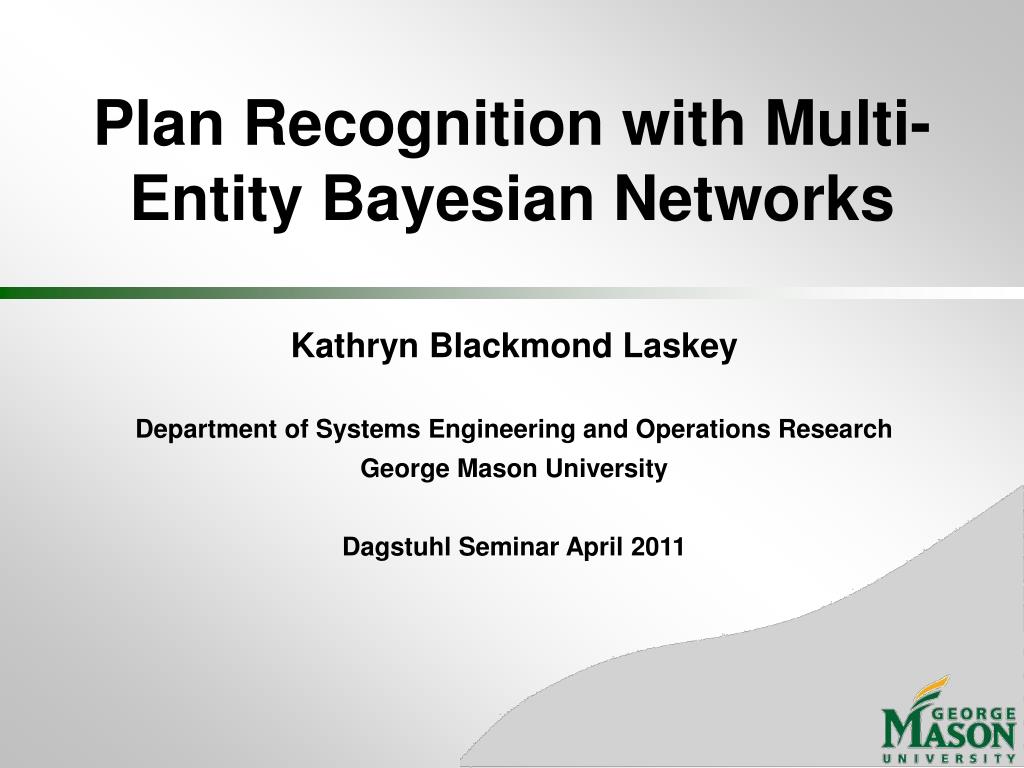 Plan Recognition with Multi-Entity Bayesian Networks

Kathryn Blackmond Laskey

Department of Systems Engineering and Operations Research
George Mason University

Dagstuhl Seminar April 2011

GEORGE MASON UNIVERSITY